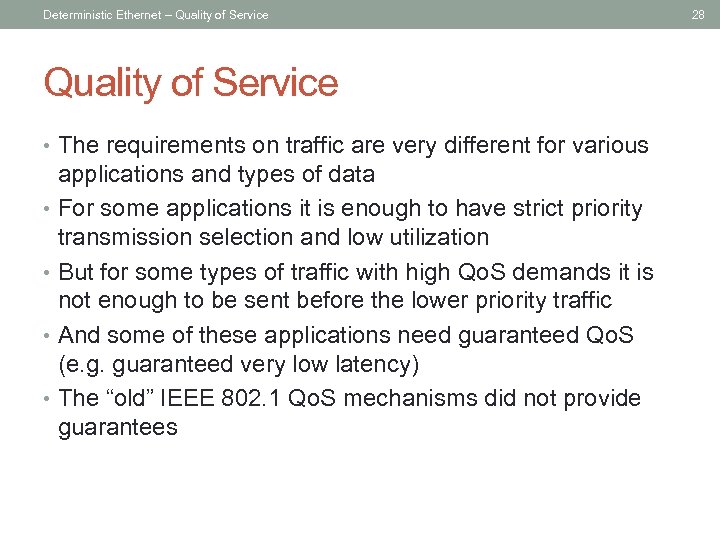 Deterministic Ethernet – Quality of Service

28

Quality of Service

• The requirements on traffic are very different for various applications and types of data
• For some applications it is enough to have strict priority transmission selection and low utilization
• But for some types of traffic with high QoS demands it is not enough to be sent before the lower priority traffic
• And some of these applications need guaranteed QoS (e.g. guaranteed very low latency)
• The “old” IEEE 802.1 QoS mechanisms did not provide guarantees